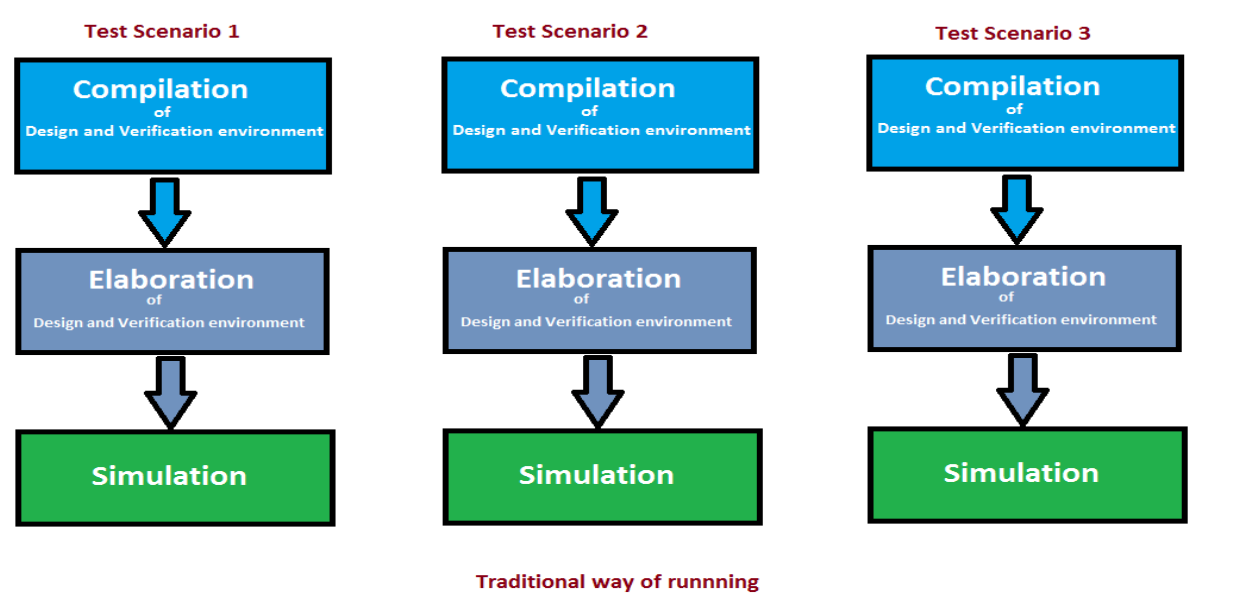 Test Scenario 1

Compilation
of
Design and Verification environment

Elaboration
of
Design and Verification environment

Simulation

Test Scenario 2

Compilation
of
Design and Verification environment

Elaboration
of
Design and Verification environment

Simulation

Test Scenario 3

Compilation
of
Design and Verification environment

Elaboration
of
Design and Verification environment

Simulation

Traditional way of runnning